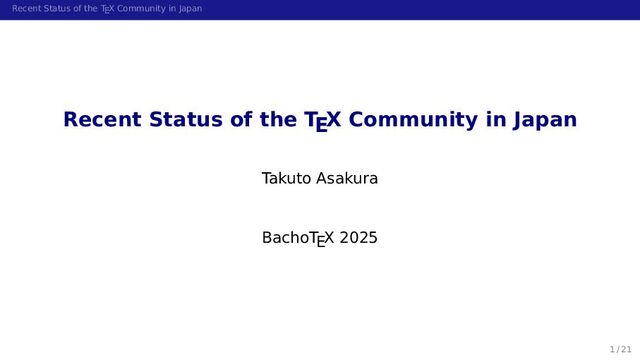 Recent Status of the TEX Community in Japan

Recent Status of the TEX Community in Japan

Takuto Asakura

BachoTEX 2025

1/21